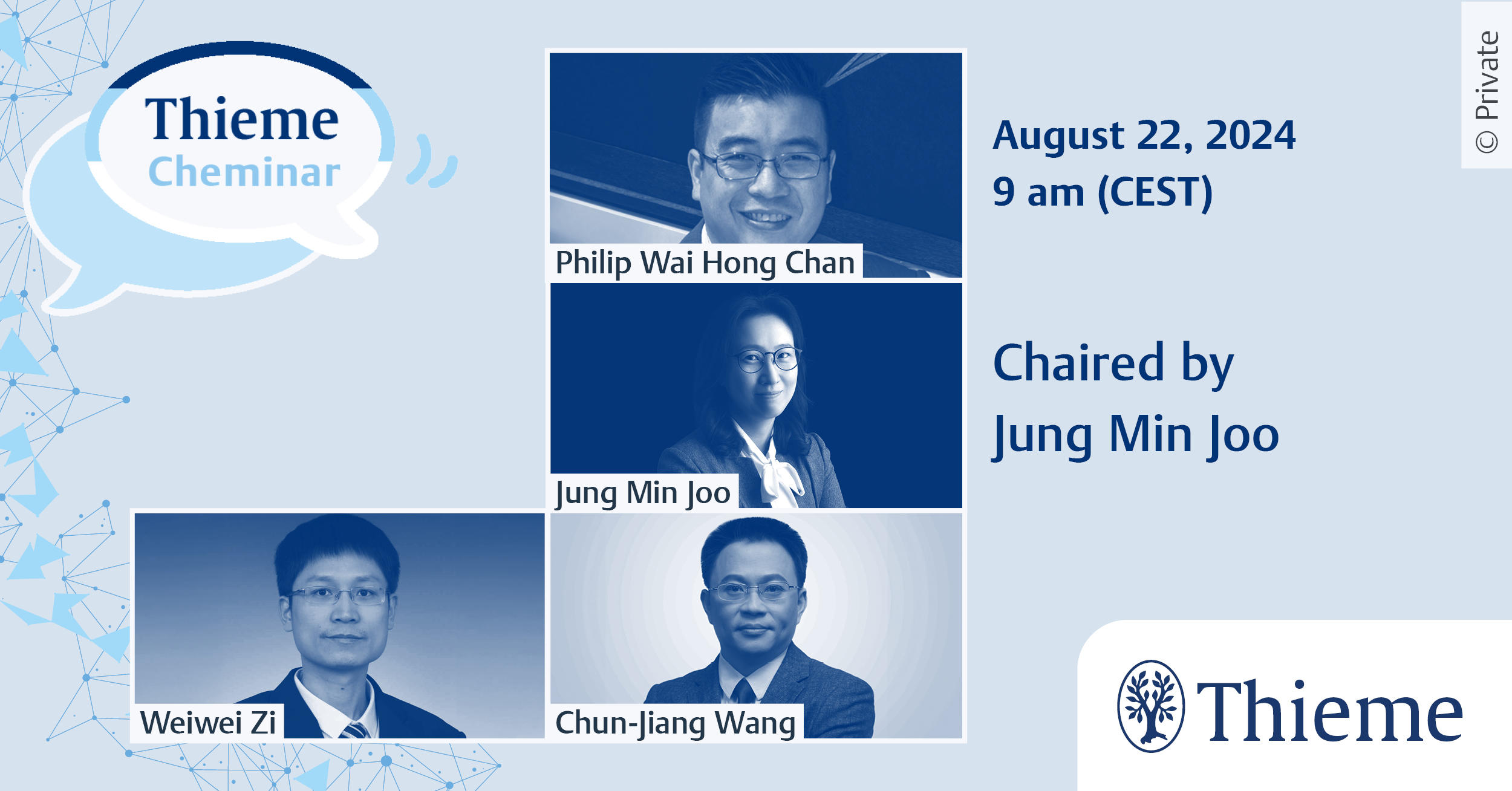 Thieme
Cheminar

Philip Wai Hong Chan

Jung Min Joo

Weiwei Zi

Chun-Jiang Wang

August 22, 2024
9 am (CEST)

Chaired by
Jung Min Joo

© Private

Thieme